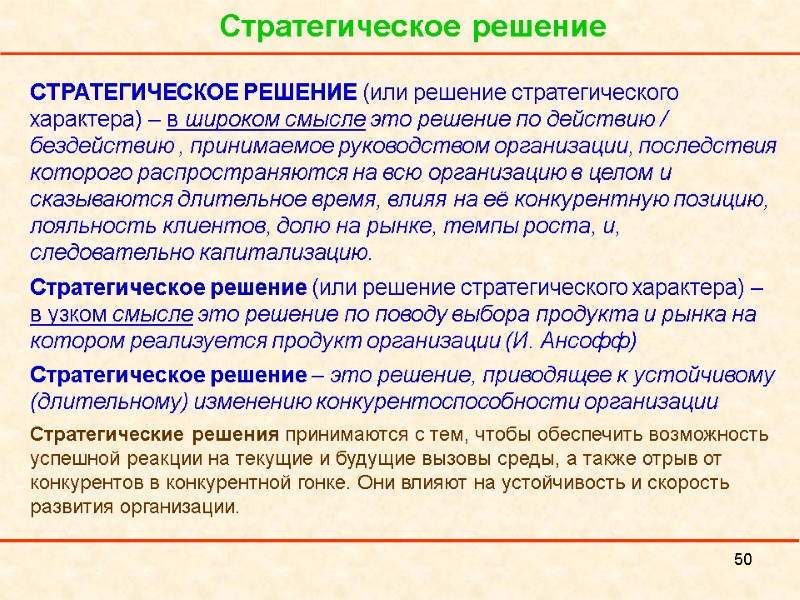 Стратегическое решение

СТРАТЕГИЧЕСКОЕ РЕШЕНИЕ (или решение стратегического характера) – в широком смысле это решение по действию / бездействию , принимаемое руководством организации, последствия которого распространяются на всю организацию в целом и сказываются длительное время, влияя на её конкурентную позицию, лояльность клиентов, долю на рынке, темпы роста, и, следовательно капитализацию.

Стратегическое решение (или решение стратегического характера) – в узком смысле это решение по поводу выбора продукта и рынка на котором реализуется продукт организации (И. Ансофф)

Стратегическое решение – это решение, приводящее к устойчивому (длительному) изменению конкурентоспособности организации

Стратегические решения принимаются с тем, чтобы обеспечить возможность успешной реакции на текущие и будущие вызовы среды, а также отрыв от конкурентов в конкурентной гонке. Они влияют на устойчивость и скорость развития организации.

50